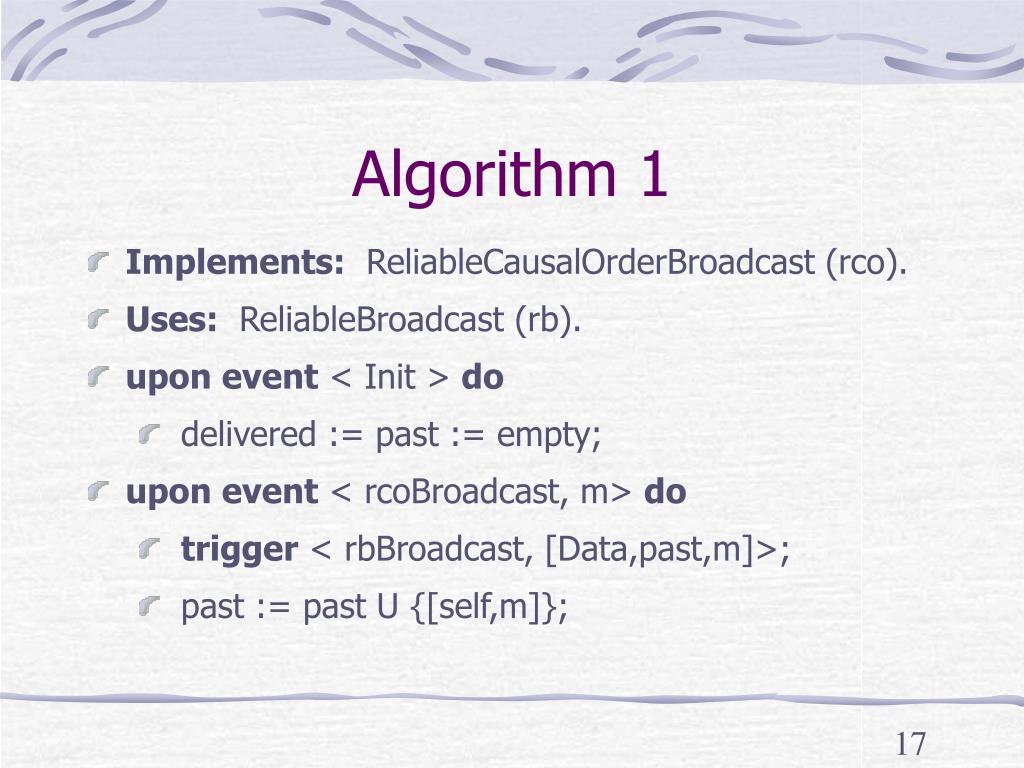 Algorithm 1

Implements: ReliableCausalOrderBroadcast (rco).

Uses: ReliableBroadcast (rb).

upon event < Init > do

delivered := past := empty;

upon event < rcoBroadcast, m> do

trigger < rbBroadcast, [Data,past,m]>;

past := past U {[self,m]};

17